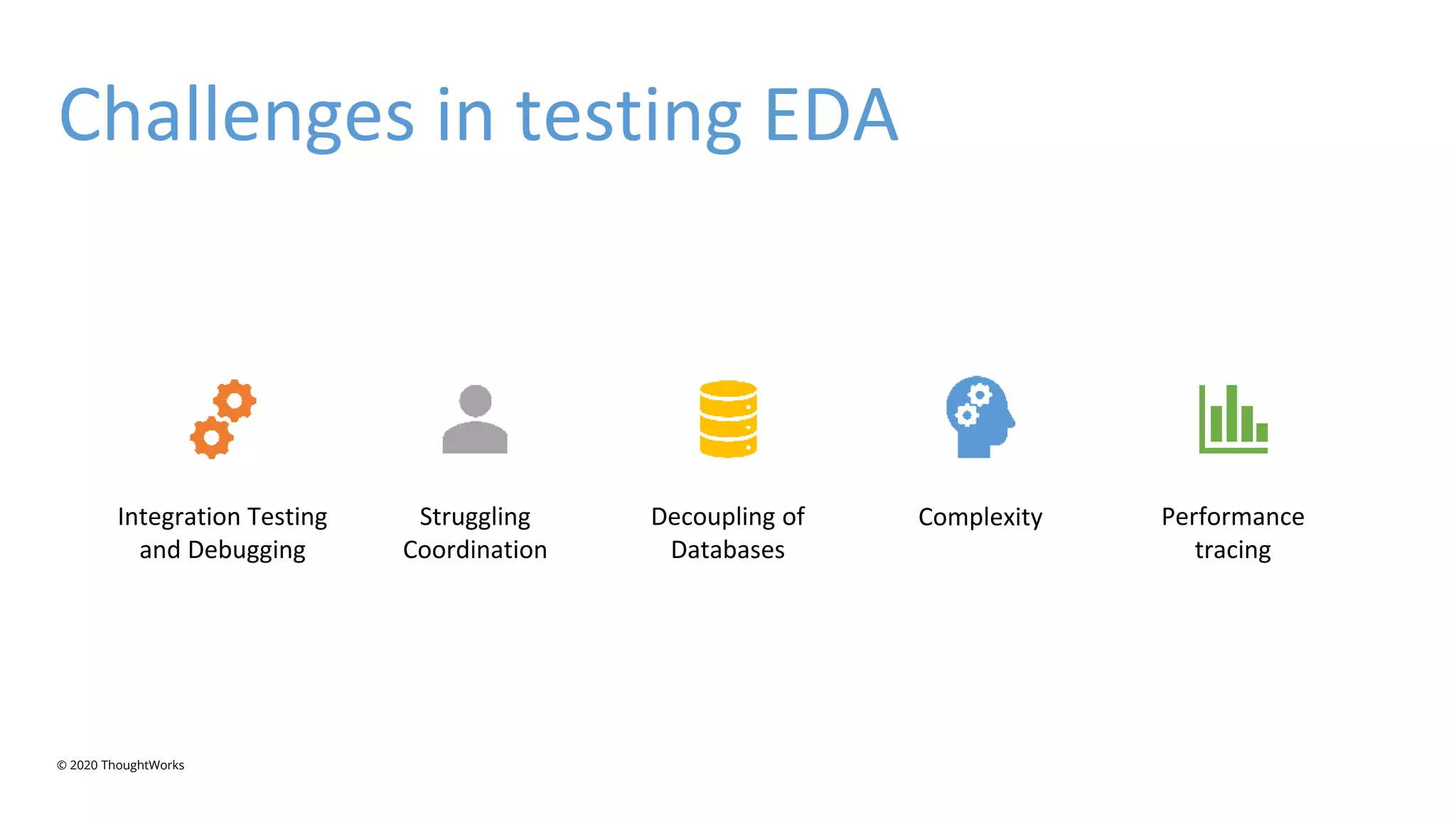 Challenges in testing EDA

Integration Testing and Debugging

Struggling Coordination

Decoupling of Databases

Complexity

Performance tracing

© 2020 ThoughtWorks